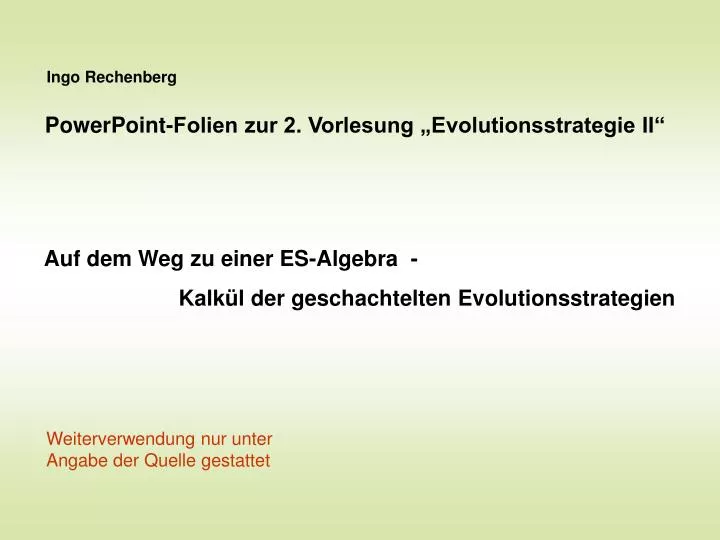 Ingo Rechenberg

PowerPoint-Folien zur 2. Vorlesung „Evolutionsstrategie II“

Auf dem Weg zu einer ES-Algebra -

Kalkül der geschachtelten Evolutionsstrategien

Weiterverwendung nur unter Angabe der Quelle gestattet